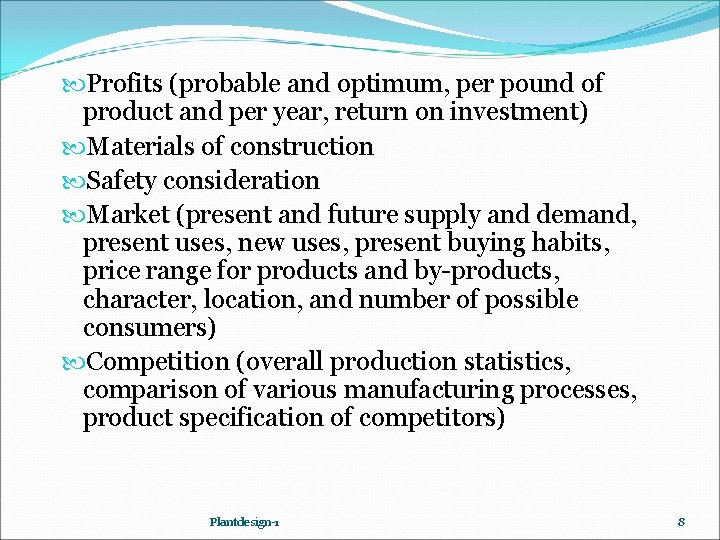 Profits (probable and optimum, per pound of product and per year, return on investment)

Materials of construction

Safety consideration

Market (present and future supply and demand, present uses, new uses, present buying habits, price range for products and by-products, character, location, and number of possible consumers)

Competition (overall production statistics, comparison of various manufacturing processes, product specification of competitors)

Plantdesign-1

8